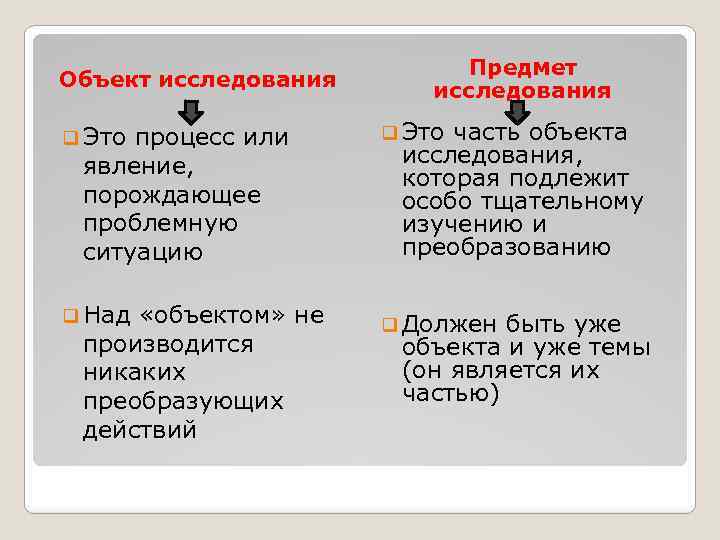 Объект исследования

Это процесс или явление, порождающее проблемную ситуацию

Над «объектом» не производится никаких преобразующих действий

Предмет исследования

Это часть объекта исследования, которая подлежит особо тщательному изучению и преобразованию

Должен быть уже объекта и уже темы (он является их частью)